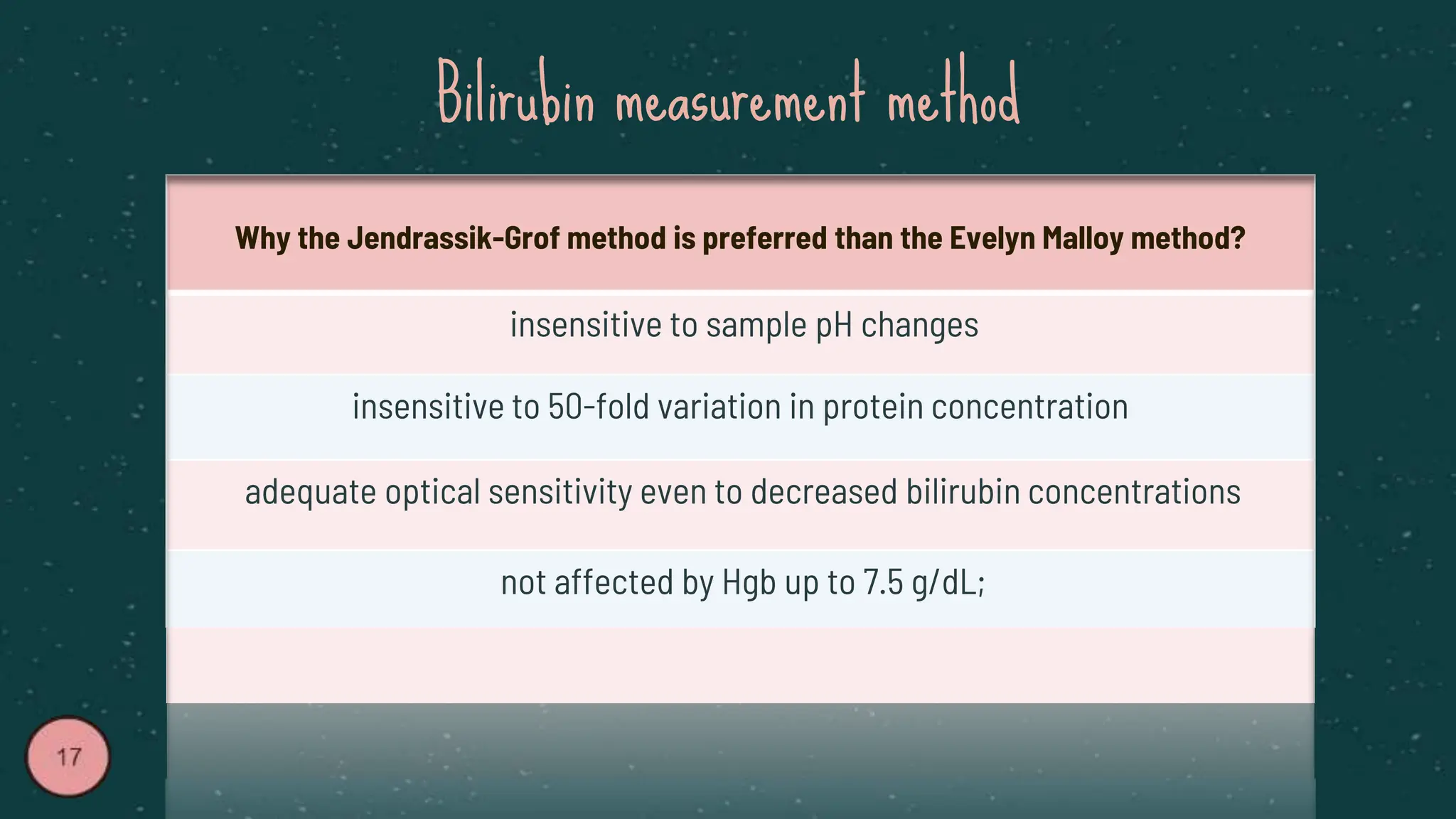 Bilirubin measurement method

| Why the Jendrassik-Grof method is preferred than the Evelyn Malloy method? |
|---|
| insensitive to sample pH changes |
| insensitive to 50-fold variation in protein concentration |
| adequate optical sensitivity even to decreased bilirubin concentrations |
| not affected by Hgb up to 7.5 g/dL; |

17